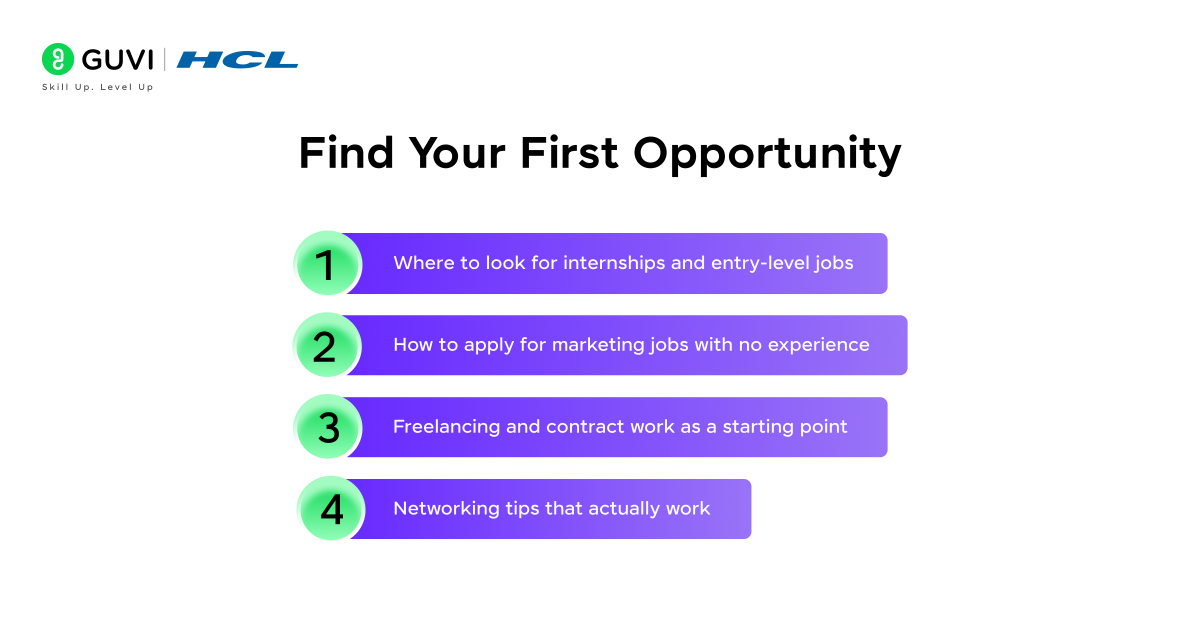 GUVI | HCL
Skill Up. Level Up

Find Your First Opportunity

1 Where to look for internships and entry-level jobs

2 How to apply for marketing jobs with no experience

3 Freelancing and contract work as a starting point

4 Networking tips that actually work